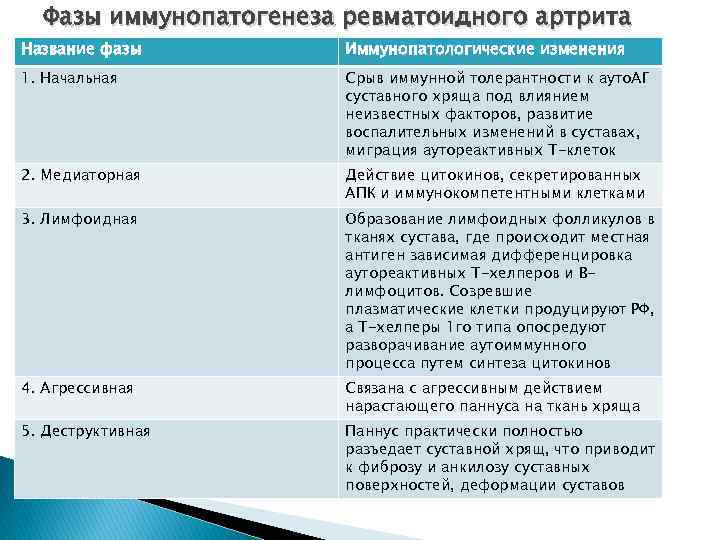 Фазы иммунопатогенеза ревматоидного артрита

| Название фазы | Иммунопатологические изменения |
|---|---|
| 1. Начальная | Срыв иммунной толерантности к аутоАГ суставного хряща под влиянием неизвестных факторов, развитие воспалительных изменений в суставах, миграция аутореактивных Т-клеток |
| 2. Медиаторная | Действие цитокинов, секретированных АПК и иммунокомпетентными клетками |
| 3. Лимфоидная | Образование лимфоидных фолликулов в тканях сустава, где происходит местная антиген зависимая дифференцировка аутореактивных Т-хелперов и В-лимфоцитов. Созревшие плазматические клетки продуцируют РФ, а Т-хелперы 1го типа опосредуют разворачивание аутоиммунного процесса путем синтеза цитокинов |
| 4. Агрессивная | Связана с агрессивным действием нарастающего паннуса на ткань хряща |
| 5. Деструктивная | Паннус практически полностью разъедает суставной хрящ, что приводит к фиброзу и анкилозу суставных поверхностей, деформации суставов |